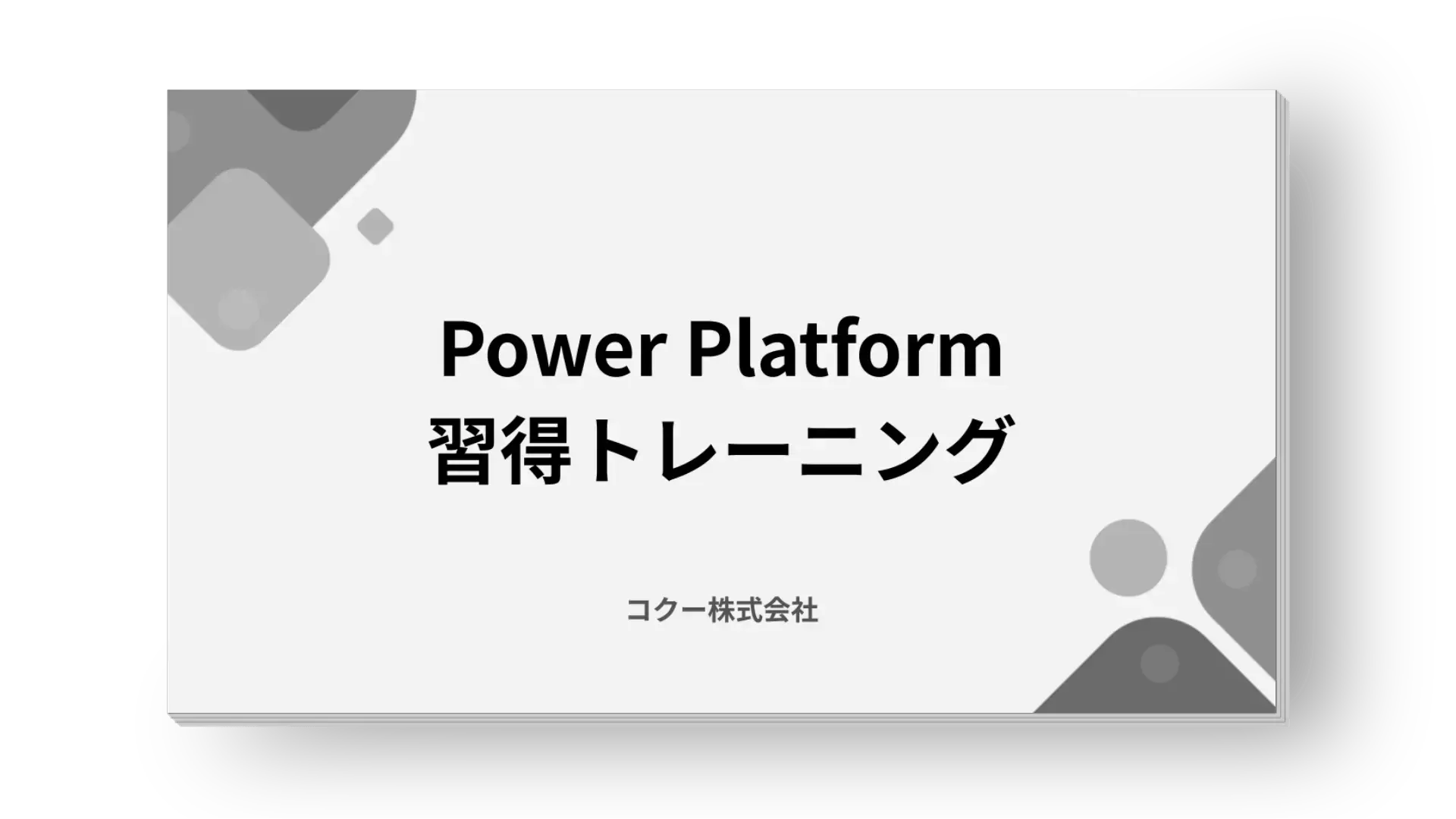 Power Platform
習得トレーニング

コクー株式会社